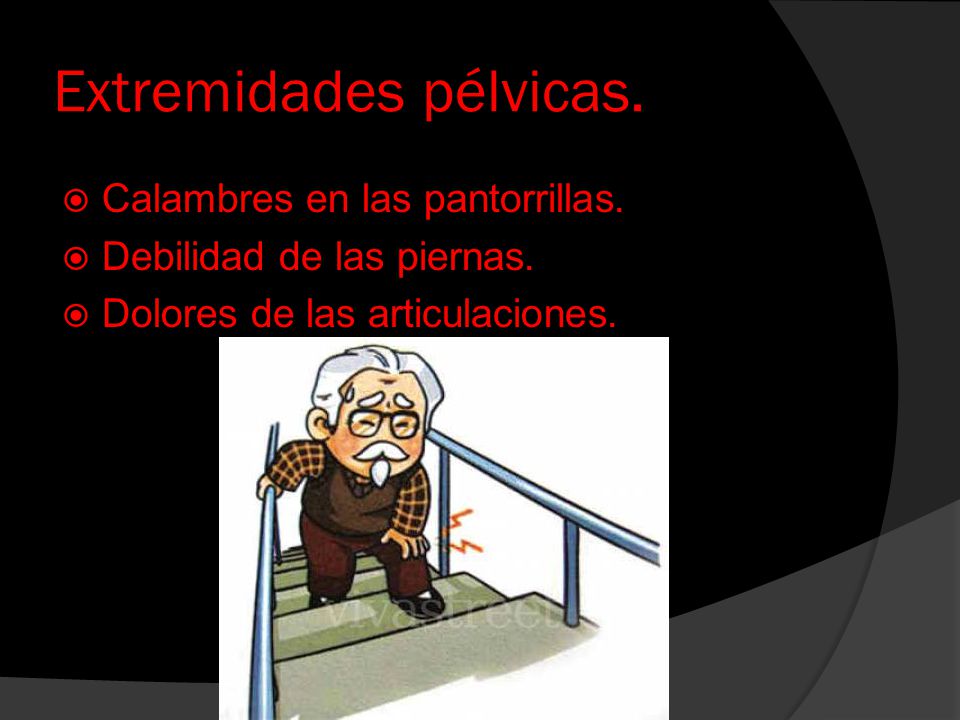 Extremidades pélvicas.

Calambres en las pantorrillas.
Debilidad de las piernas.
Dolores de las articulaciones.

vivastreet